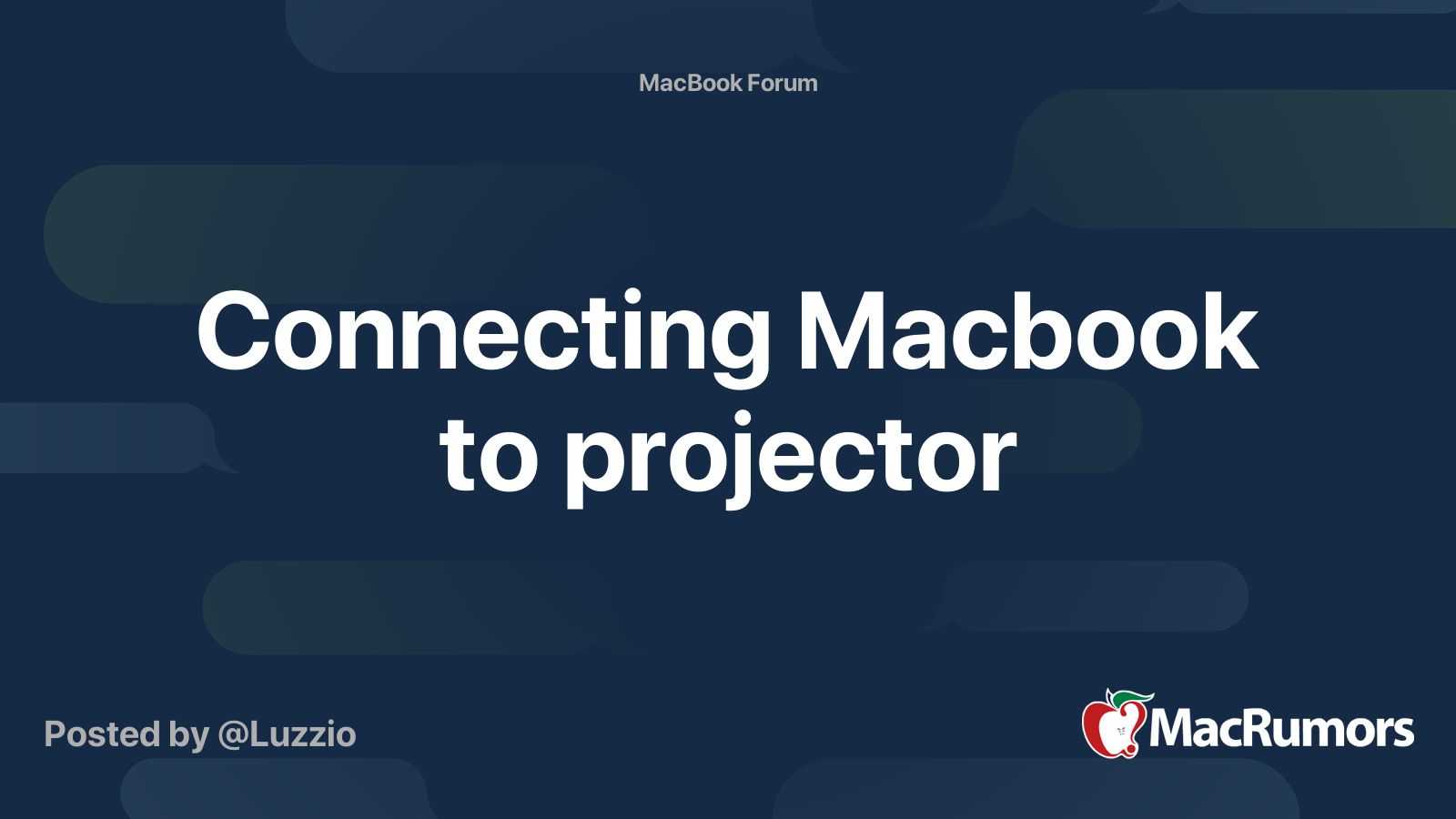 MacBook Forum

Connecting Macbook to projector

Posted by @Luzzio

MacRumors